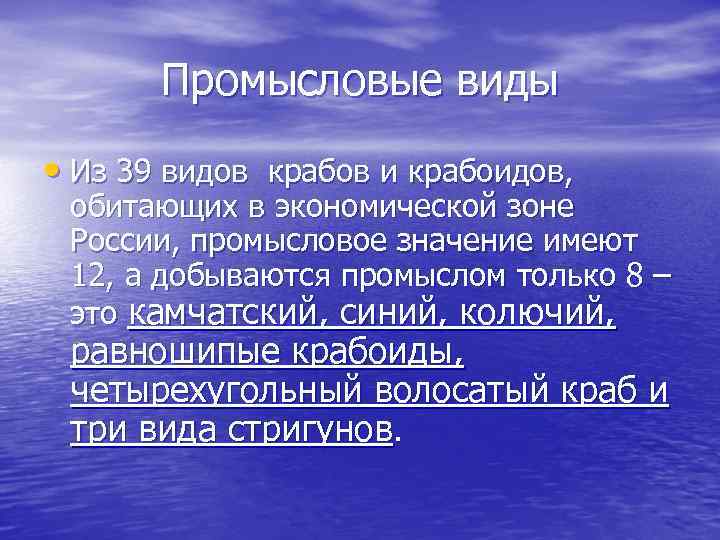 Промысловые виды

• Из 39 видов крабов и крабоидов, обитающих в экономической зоне России, промысловое значение имеют 12, а добываются промыслом только 8 – это камчатский, синий, колючий, равношипые крабоиды, четырехугольный волосатый краб и три вида стригунов.